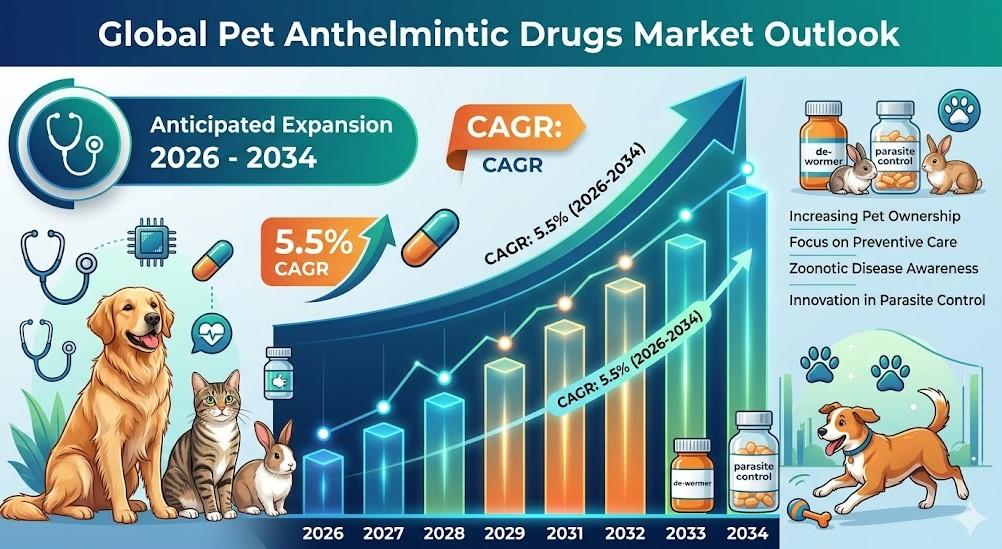 Global Pet Anthelmintic Drugs Market Outlook

Anticipated Expansion
2026 - 2034

CAGR:
CAGR

5.5%
CAGR

CAGR: 5.5% (2026-2034)

CAGR: 5.5% (2026-2034)

de-wormer

parasite control

Increasing Pet Ownership
Focus on Preventive Care
Zoonotic Disease Awareness
Innovation in Parasite Control

de-wormer

parasite control

2026 2027 2028 2029 2031 2032 2033 2034